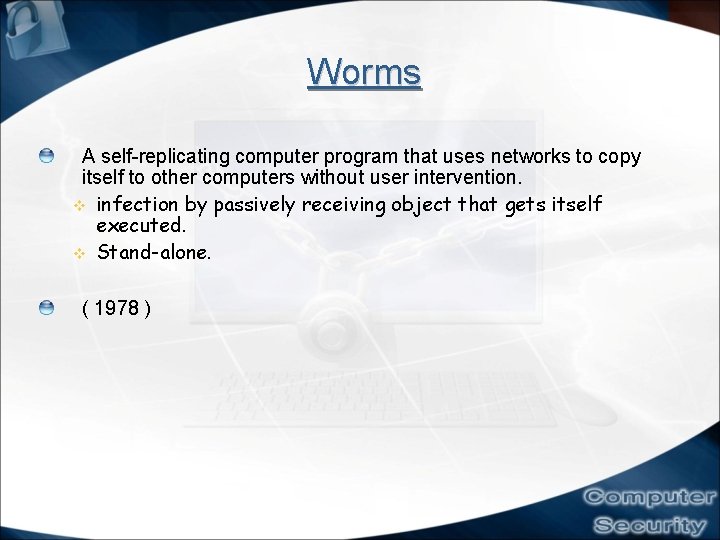 Worms

A self-replicating computer program that uses networks to copy itself to other computers without user intervention.

infection by passively receiving object that gets itself executed.

Stand-alone.

( 1978 )

Computer Security